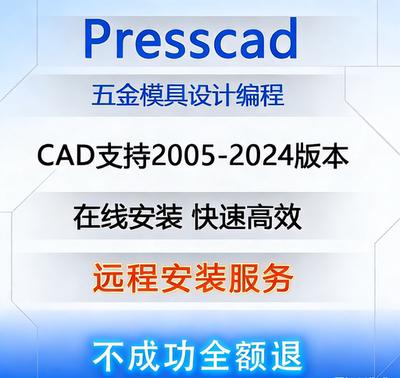 Presscad

五金模具设计编程

CAD支持2005-2024版本

在线安装 快速高效

远程安装服务

不成功全额退